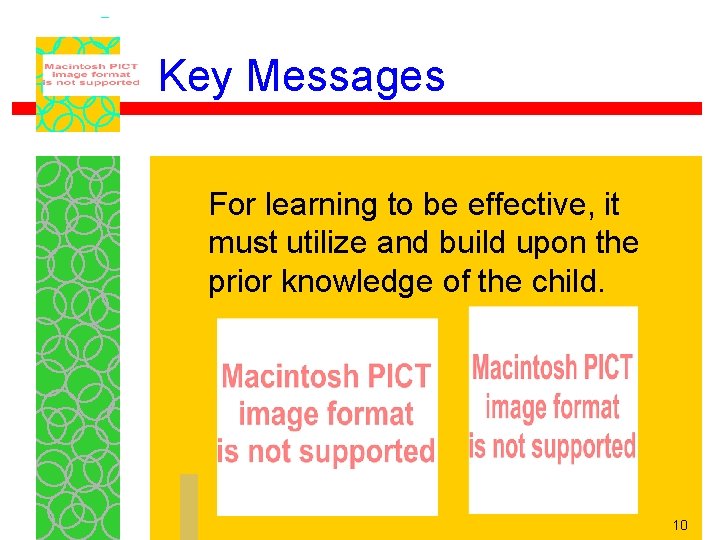 Macintosh PICT image format is not supported

Key Messages

For learning to be effective, it must utilize and build upon the prior knowledge of the child.

Macintosh PICT image format is not supported

Macintosh PICT image format is not supported

10